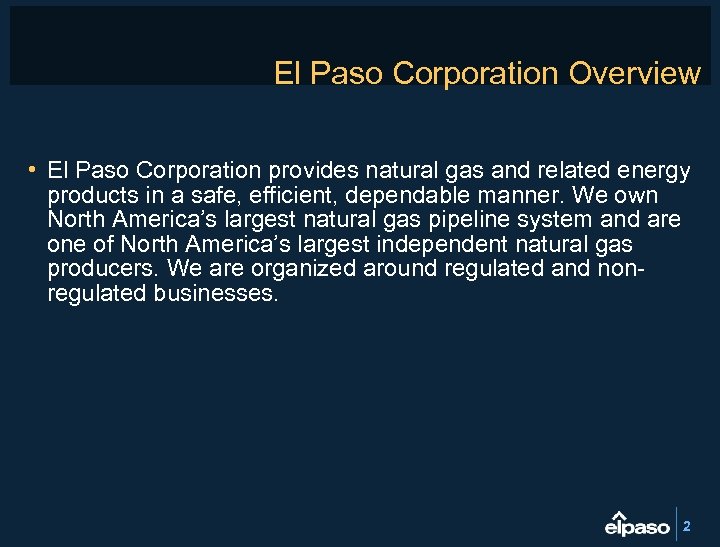 El Paso Corporation Overview

• El Paso Corporation provides natural gas and related energy products in a safe, efficient, dependable manner. We own North America's largest natural gas pipeline system and are one of North America's largest independent natural gas producers. We are organized around regulated and non-regulated businesses.

elpaso 2